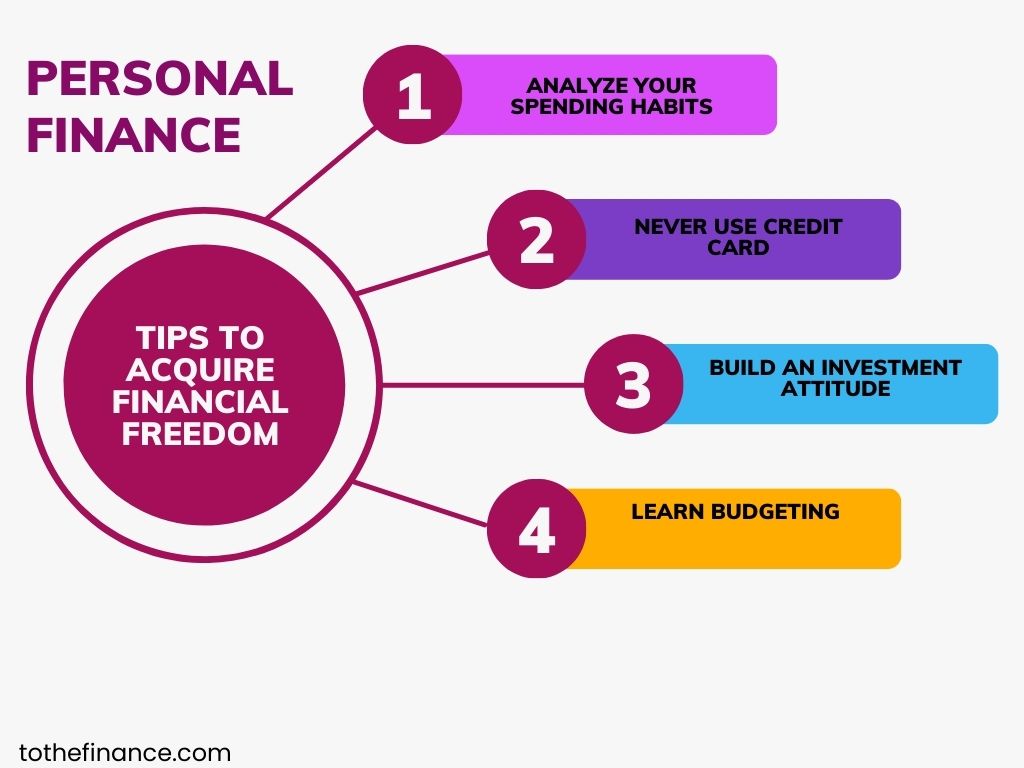 PERSONAL FINANCE

TIPS TO ACQUIRE FINANCIAL FREEDOM

1 ANALYZE YOUR SPENDING HABITS

2 NEVER USE CREDIT CARD

3 BUILD AN INVESTMENT ATTITUDE

4 LEARN BUDGETING

tothefinance.com